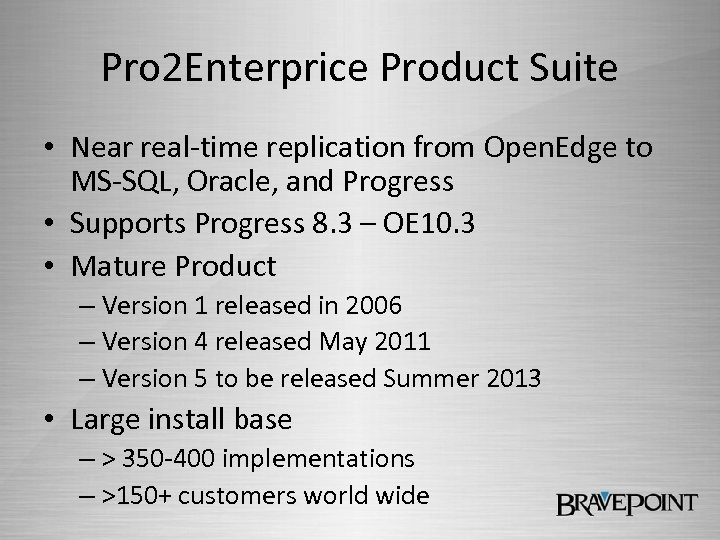 Pro2Enterprice Product Suite

• Near real-time replication from OpenEdge to MS-SQL, Oracle, and Progress
• Supports Progress 8.3 – OE10.3
• Mature Product
– Version 1 released in 2006
– Version 4 released May 2011
– Version 5 to be released Summer 2013
• Large install base
– > 350-400 implementations
– >150+ customers world wide

BRAVEPOINT